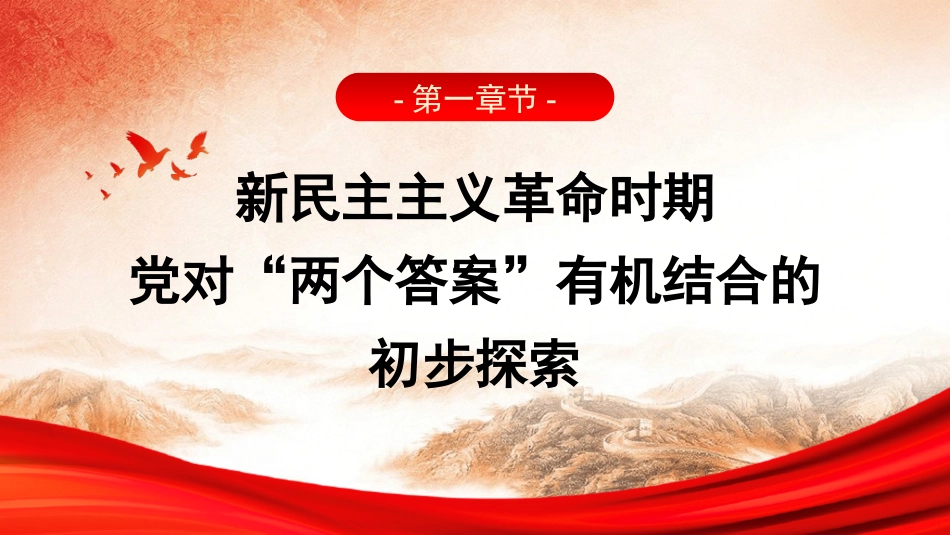 - 第一章节 -

新民主主义革命时期
党对“两个答案”有机结合的
初步探索